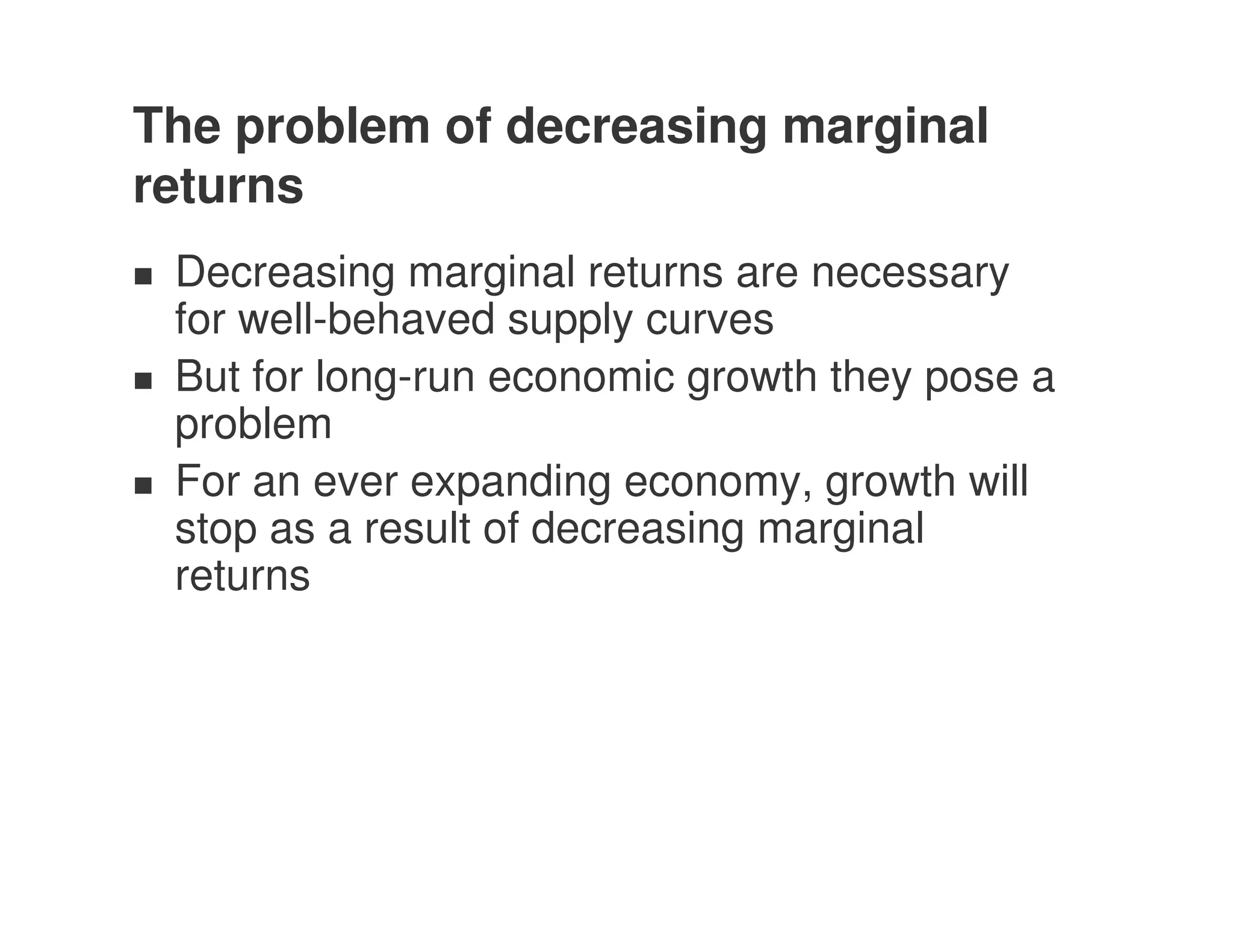 The problem of decreasing marginal returns

■ Decreasing marginal returns are necessary for well-behaved supply curves
■ But for long-run economic growth they pose a problem
■ For an ever expanding economy, growth will stop as a result of decreasing marginal returns